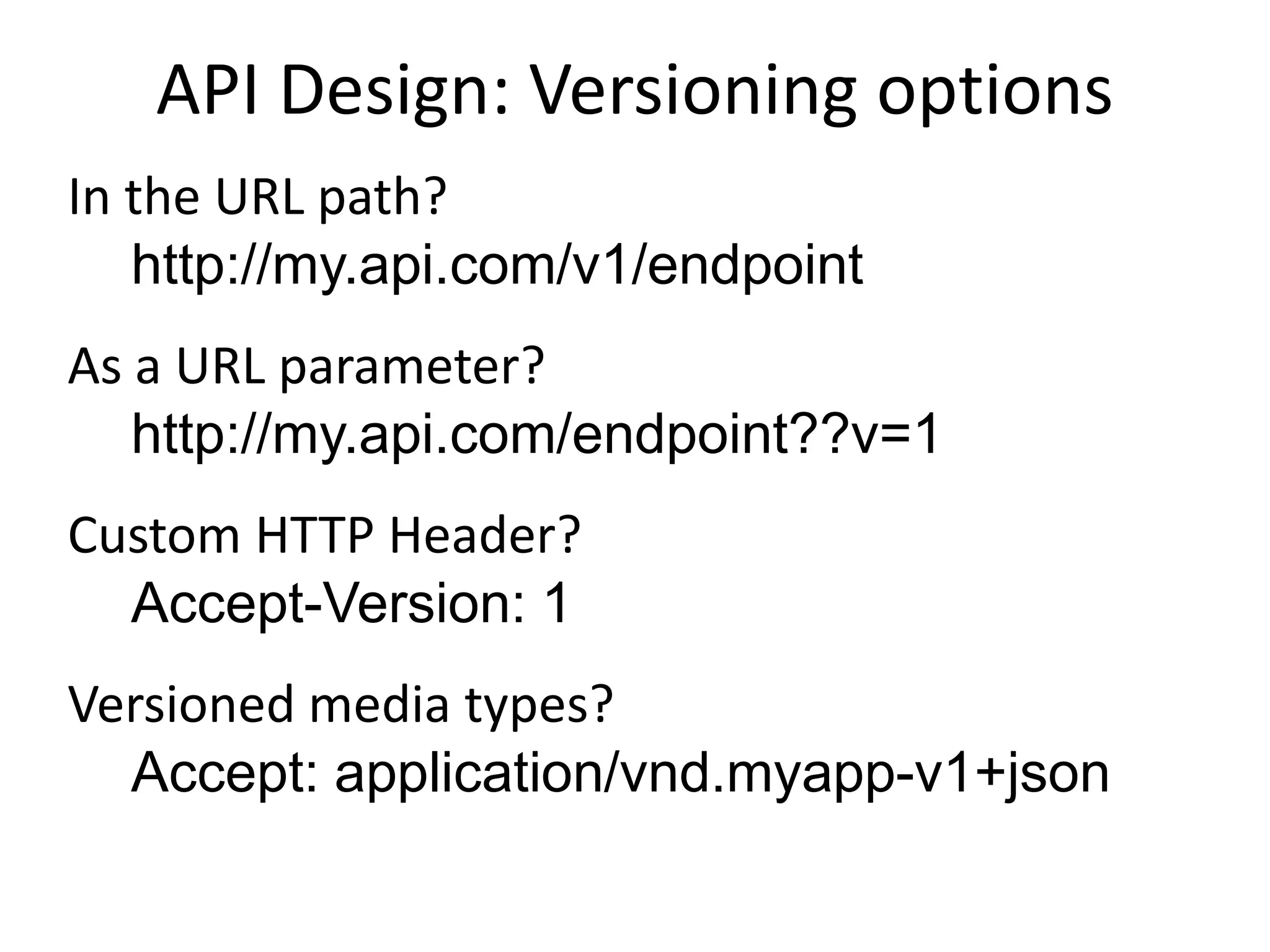 API Design: Versioning options

In the URL path?
http://my.api.com/v1/endpoint

As a URL parameter?
http://my.api.com/endpoint??v=1

Custom HTTP Header?
Accept-Version: 1

Versioned media types?
Accept: application/vnd.myapp-v1+json